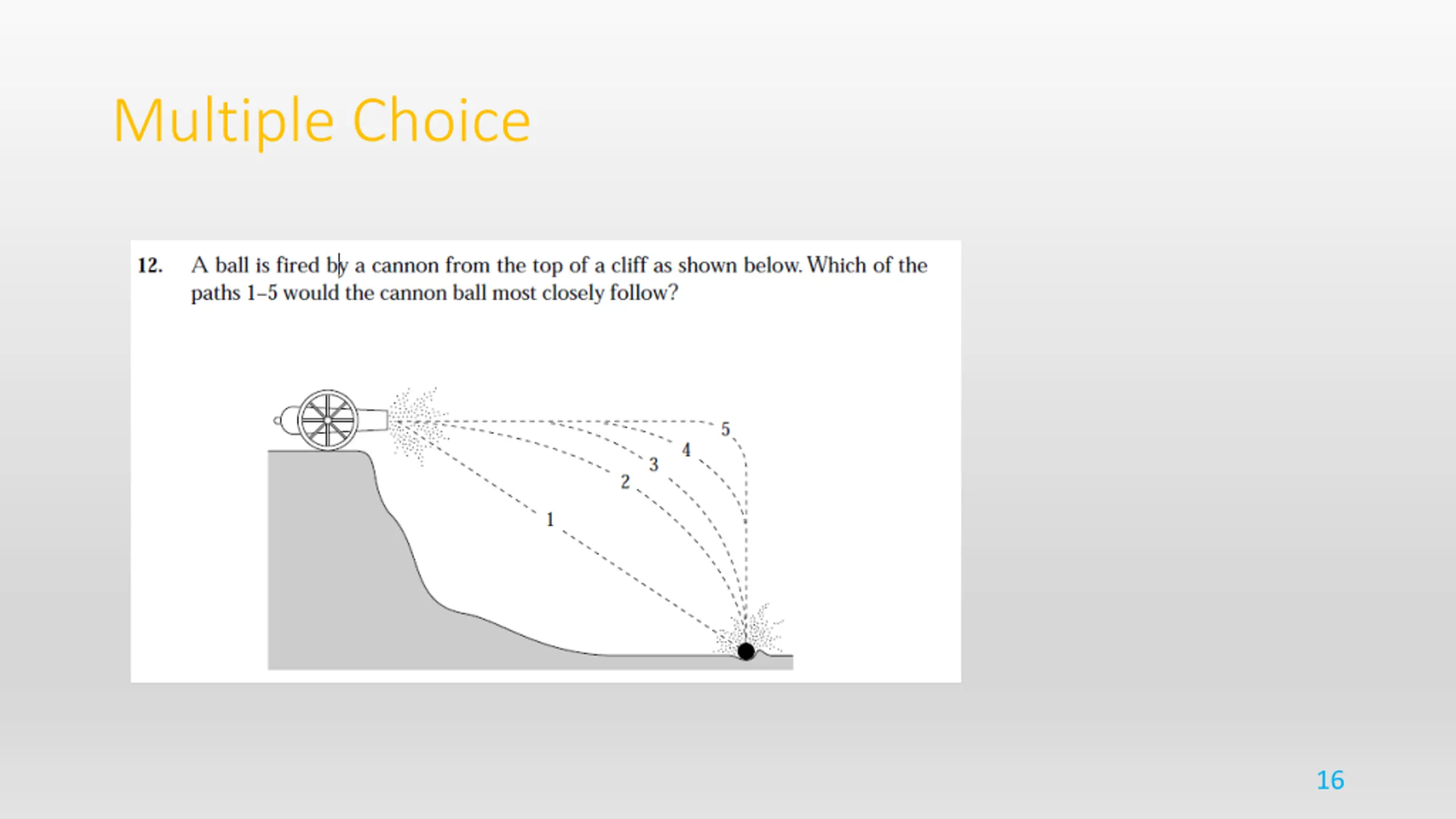 Multiple Choice

12. A ball is fired by a cannon from the top of a cliff as shown below. Which of the paths 1–5 would the cannon ball most closely follow?

5
4
3
2
1

16